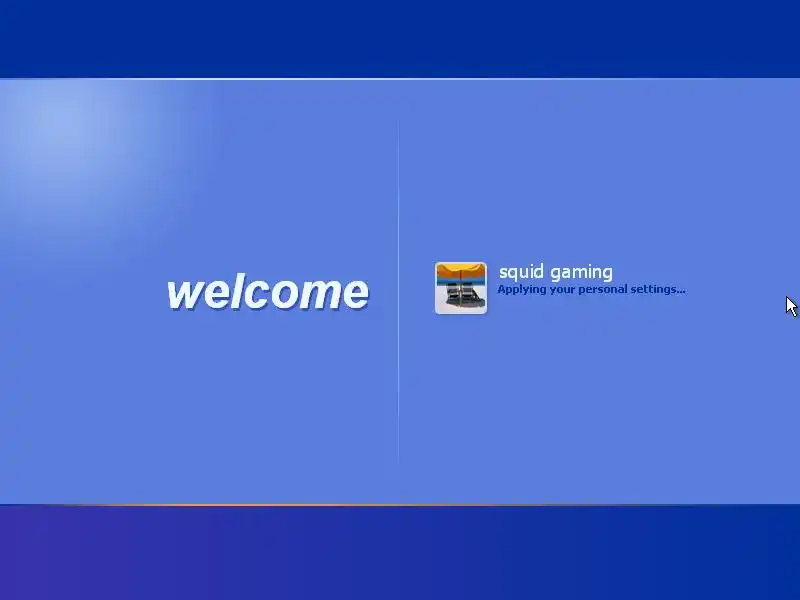 welcome

squid gaming
Applying your personal settings...